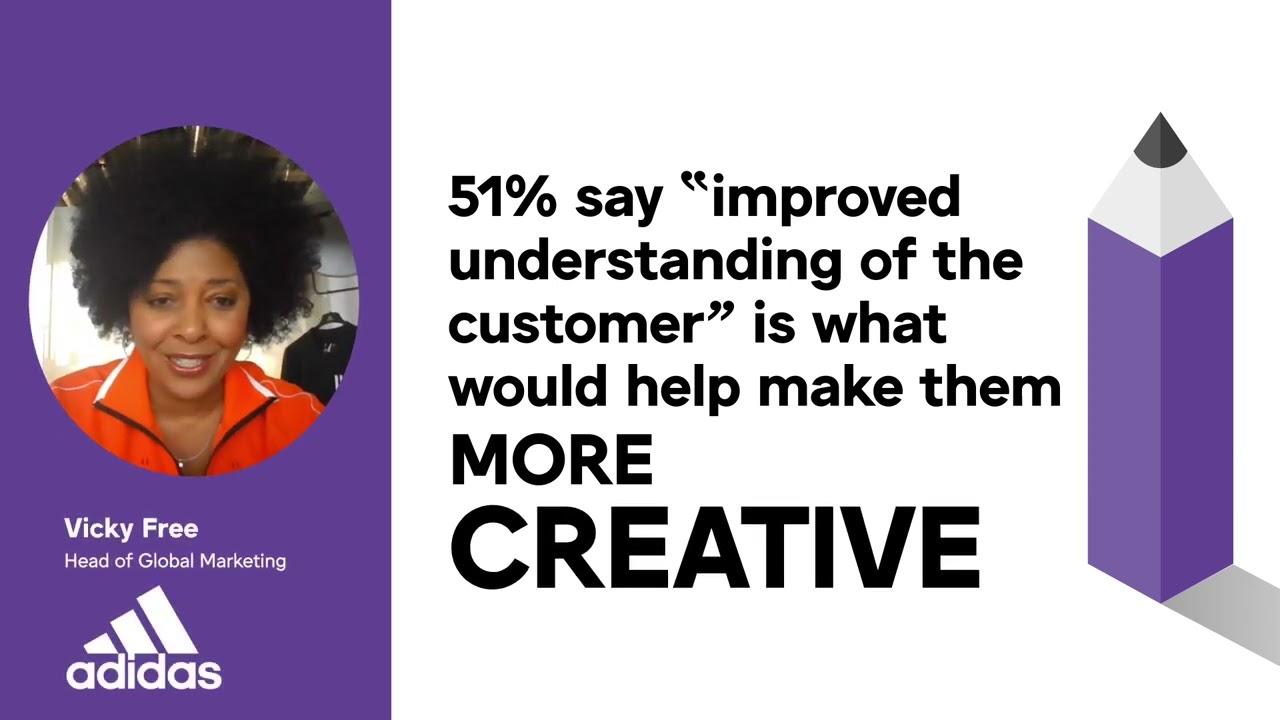 Vicky Free
Head of Global Marketing

adidas

51% say “improved understanding of the customer” is what would help make them MORE CREATIVE